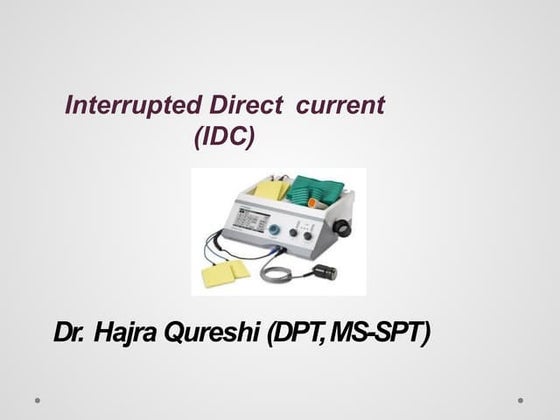 Interrupted Direct current (IDC)

Dr. Hajra Qureshi (DPT, MS-SPT)